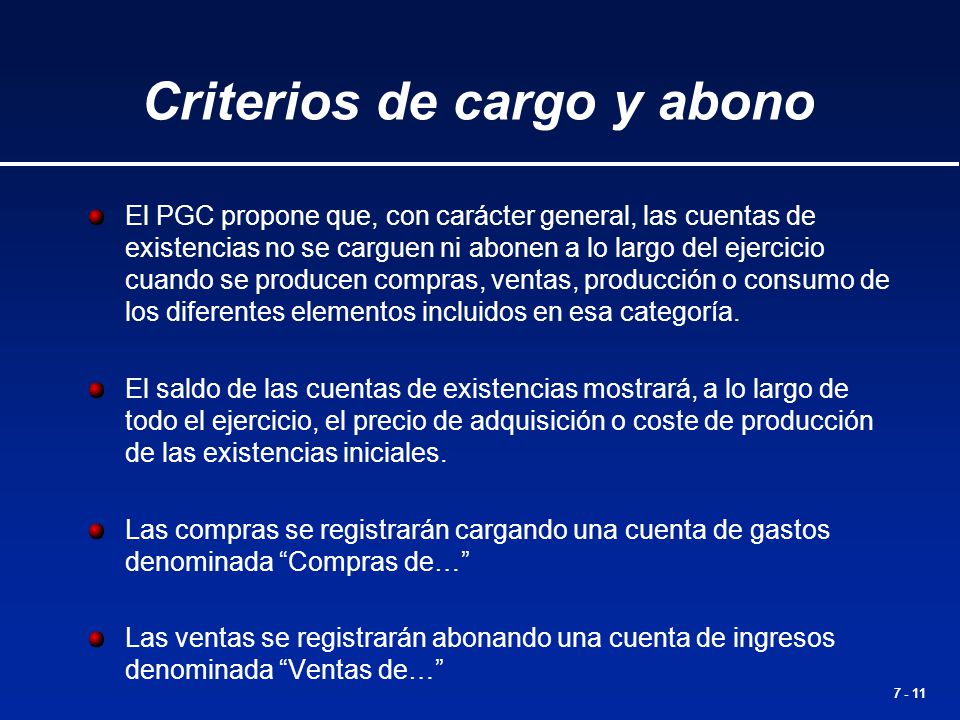 Criterios de cargo y abono

El PGC propone que, con carácter general, las cuentas de existencias no se carguen ni abonen a lo largo del ejercicio cuando se producen compras, ventas, producción o consumo de los diferentes elementos incluidos en esa categoría.

El saldo de las cuentas de existencias mostrará, a lo largo de todo el ejercicio, el precio de adquisición o coste de producción de las existencias iniciales.

Las compras se registrarán cargando una cuenta de gastos denominada “Compras de…”

Las ventas se registrarán abonando una cuenta de ingresos denominada “Ventas de…”

7 - 11